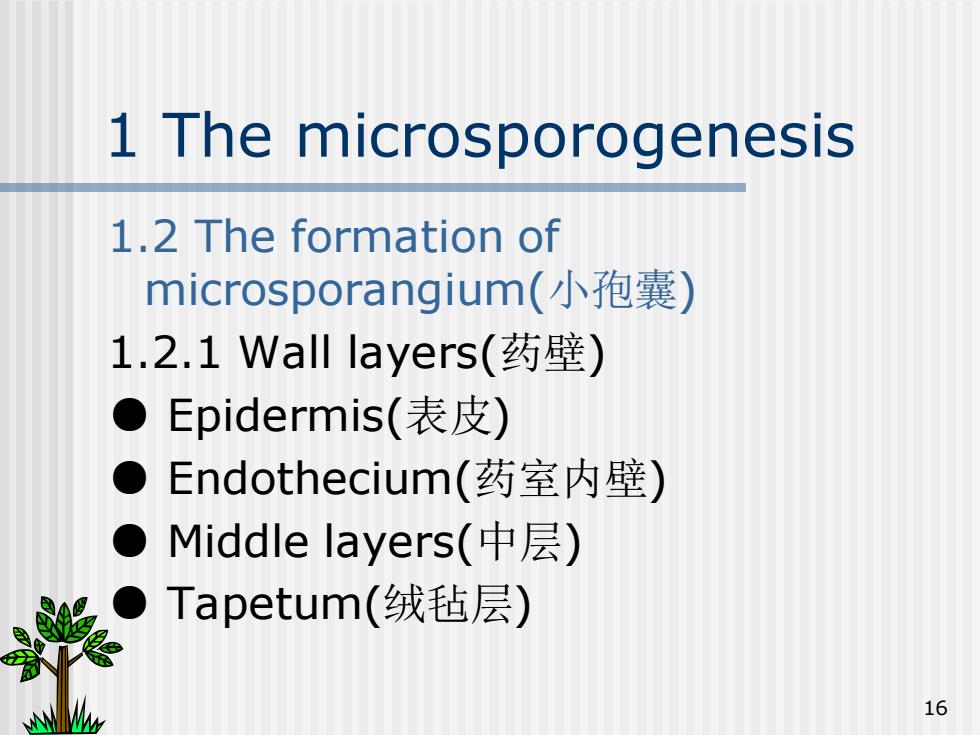 1 The microsporogenesis

1.2 The formation of microsporangium(小孢囊)

1.2.1 Wall layers(药壁)

● Epidermis(表皮)

● Endothecium(药室内壁)

● Middle layers(中层)

● Tapetum(绒毡层)

16